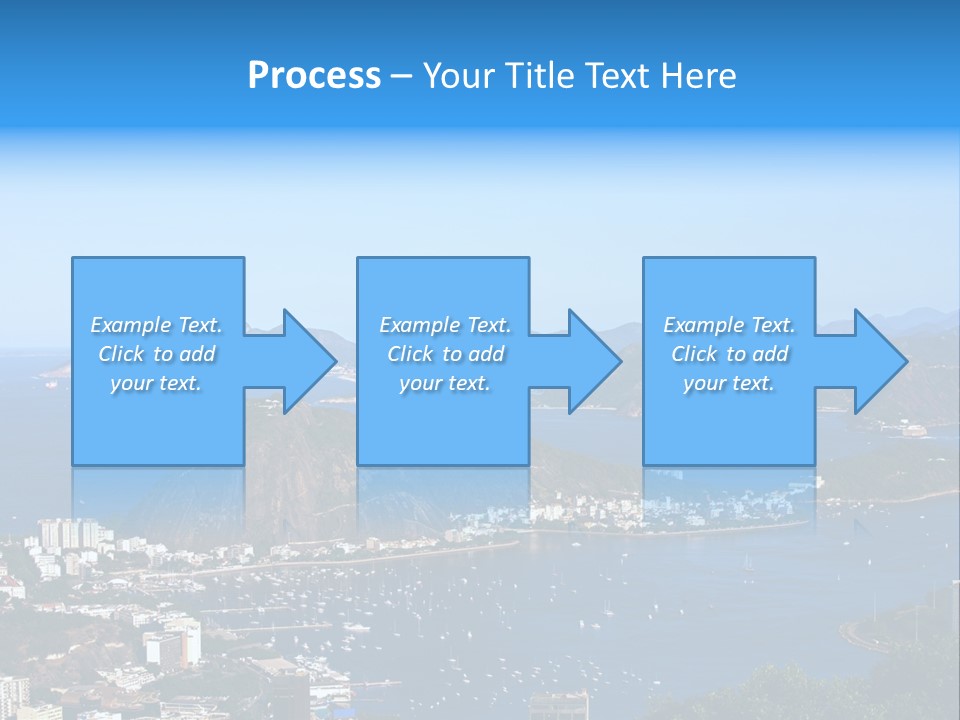 Process – Your Title Text Here

Example Text. Click to add your text.

Example Text. Click to add your text.

Example Text. Click to add your text.